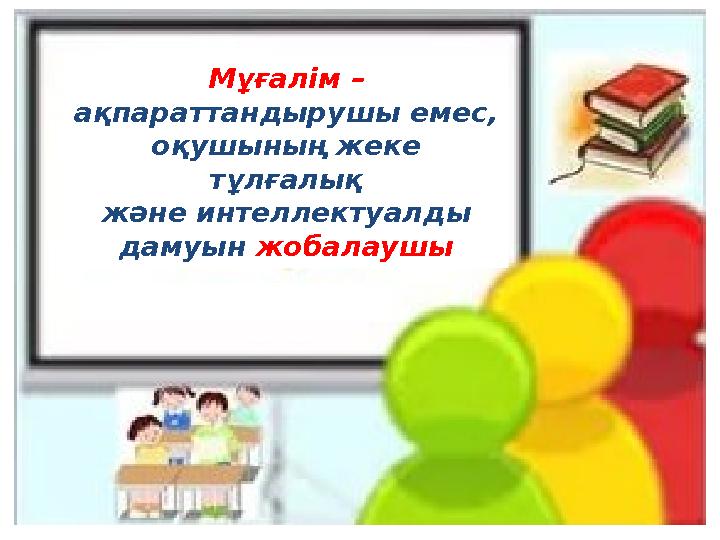 Мұғалім – ақпараттандырушы емес, оқушының жеке тұлғалық және интеллектуалды дамуын жобалаушы